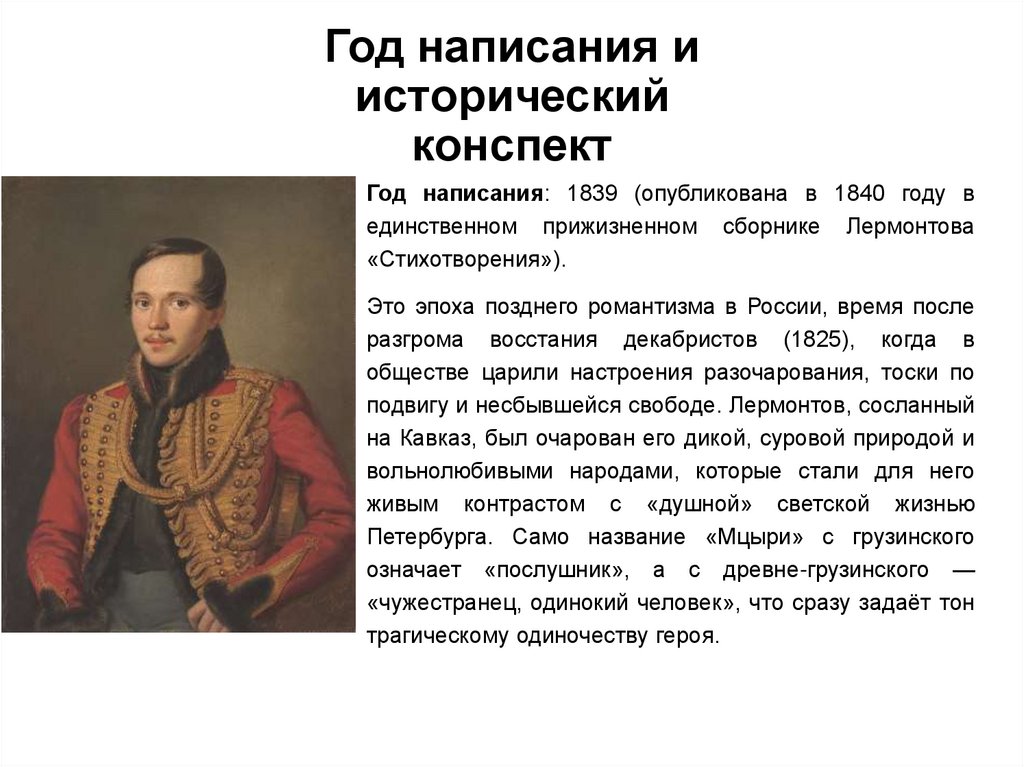 Год написания и исторический конспект

Год написания: 1839 (опубликована в 1840 году в единственном прижизненном сборнике Лермонтова «Стихотворения»).

Это эпоха позднего романтизма в России, время после разгрома восстания декабристов (1825), когда в обществе царили настроения разочарования, тоски по подвигу и несбывшейся свободе. Лермонтов, сосланный на Кавказ, был очарован его дикой, суровой природой и вольнолюбивыми народами, которые стали для него живым контрастом с «душной» светской жизнью Петербурга. Само название «Мцыри» с грузинского означает «послушник», а с древне-грузинского — «чужестранец, одинокий человек», что сразу задаёт тон трагическому одиночеству героя.